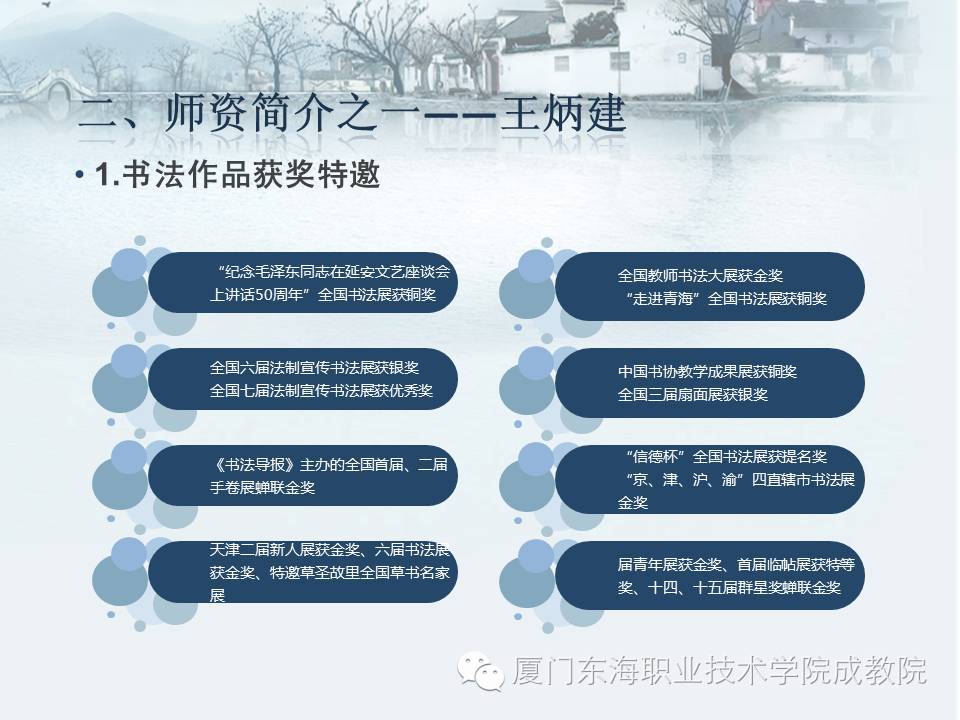 二、师资简介之一——王炳建

• 1.书法作品获奖特邀

“纪念毛泽东同志在延安文艺座谈会上讲话50周年”全国书法展获铜奖

全国六届法制宣传书法展获银奖
全国七届法制宣传书法展获优秀奖

《书法导报》主办的全国首届、二届手卷展蝉联金奖

天津二届新人展获金奖、六届书法展获金奖、特邀草圣故里全国草书名家展

全国教师书法大展获金奖
“走进青海”全国书法展获铜奖

中国书协教学成果展获铜奖
全国三届扇面展获银奖

“信德杯”全国书法展获提名奖
“京、津、沪、渝”四直辖市书法展金奖

届青年展获金奖、首届临帖展获特等奖、十四、十五届群星奖蝉联金奖

厦门东海职业技术学院成教院